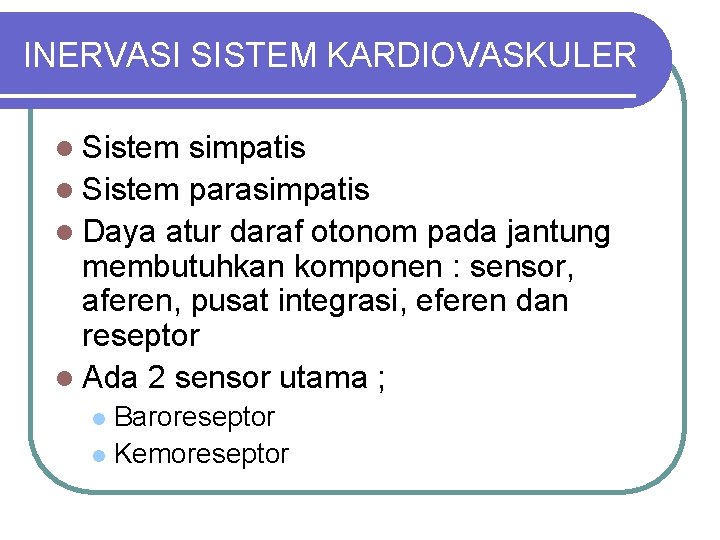 INERVASI SISTEM KARDIOVASKULER

- Sistem simpatis
- Sistem parasimpatis
- Daya atur daraf otonom pada jantung membutuhkan komponen : sensor, aferen, pusat integrasi, eferen dan reseptor
- Ada 2 sensor utama ;
  - Baroreseptor
  - Kemoreseptor